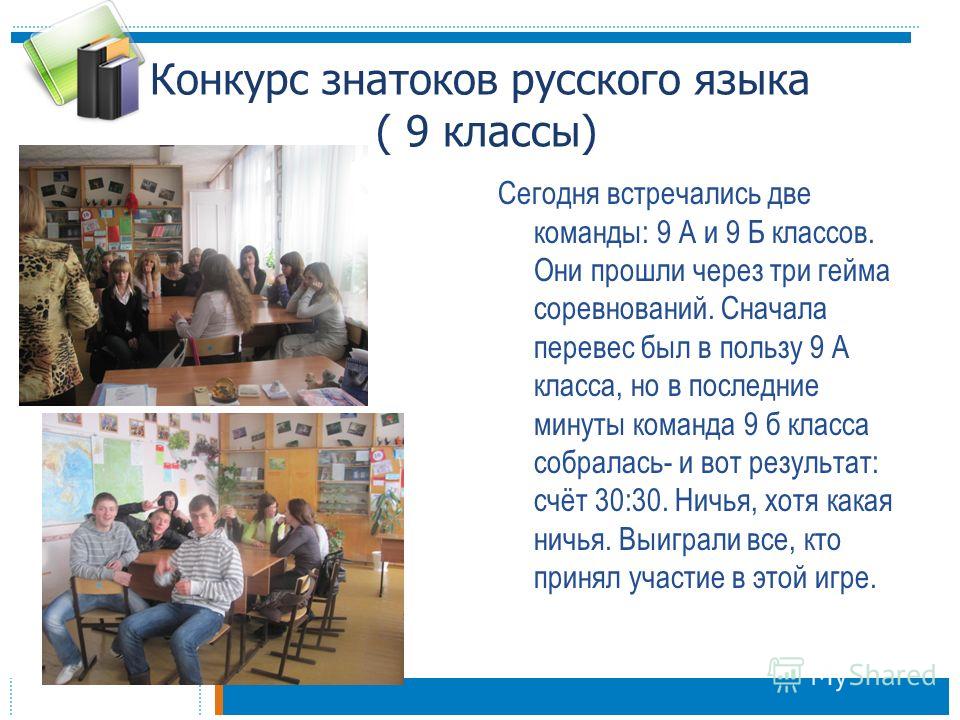 Конкурс знатоков русского языка ( 9 классы)

Сегодня встречались две команды: 9 А и 9 Б классов. Они прошли через три гейма соревнований. Сначала перевес был в пользу 9 А класса, но в последние минуты команда 9 б класса собралась- и вот результат: счёт 30:30. Ничья, хотя какая ничья. Выиграли все, кто принял участие в этой игре.

MyShared